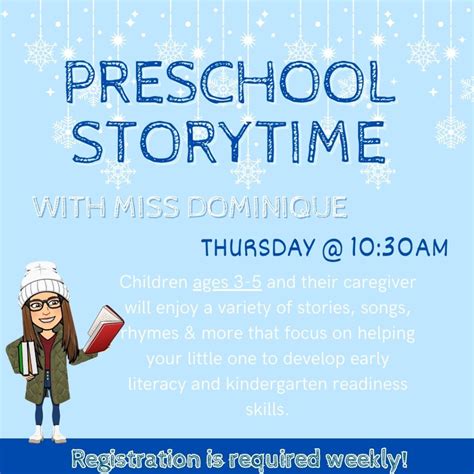 PRESCHOOL STORYTIME

WITH MISS DOMINIQUE

THURSDAY @ 10:30AM

Children ages 3-5 and their caregiver will enjoy a variety of stories, songs, rhymes & more that focus on helping your little one to develop early literacy and kindergarten readiness skills.

Registration is required weekly!